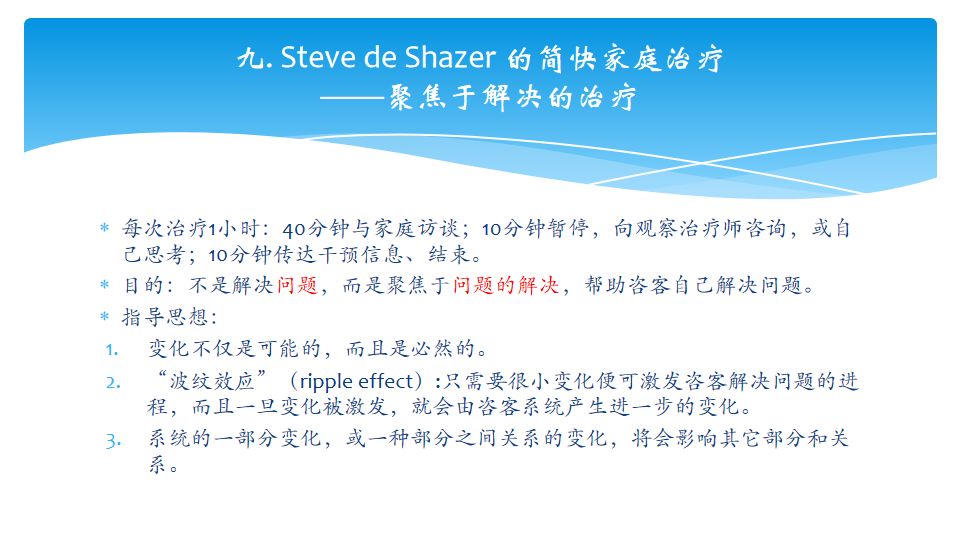 九. Steve de Shazer 的简快家庭治疗
——聚焦于解决的治疗

* 每次治疗1小时：40分钟与家庭访谈；10分钟暂停，向观察治疗师咨询，或自己思考；10分钟传达干预信息、结束。
* 目的：不是解决问题，而是聚焦于问题的解决，帮助咨客自己解决问题。
* 指导思想：
1. 变化不仅是可能的，而且是必然的。
2. “波纹效应”（ripple effect）：只需要很小变化便可激发咨客解决问题的进程，而且一旦变化被激发，就会由咨客系统产生进一步的变化。
3. 系统的一部分变化，或一种部分之间关系的变化，将会影响其它部分和关系。